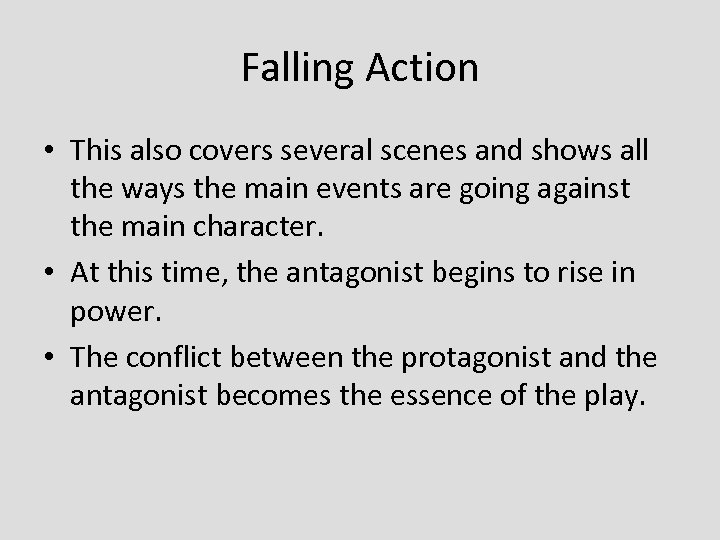 Falling Action

• This also covers several scenes and shows all the ways the main events are going against the main character.
• At this time, the antagonist begins to rise in power.
• The conflict between the protagonist and the antagonist becomes the essence of the play.